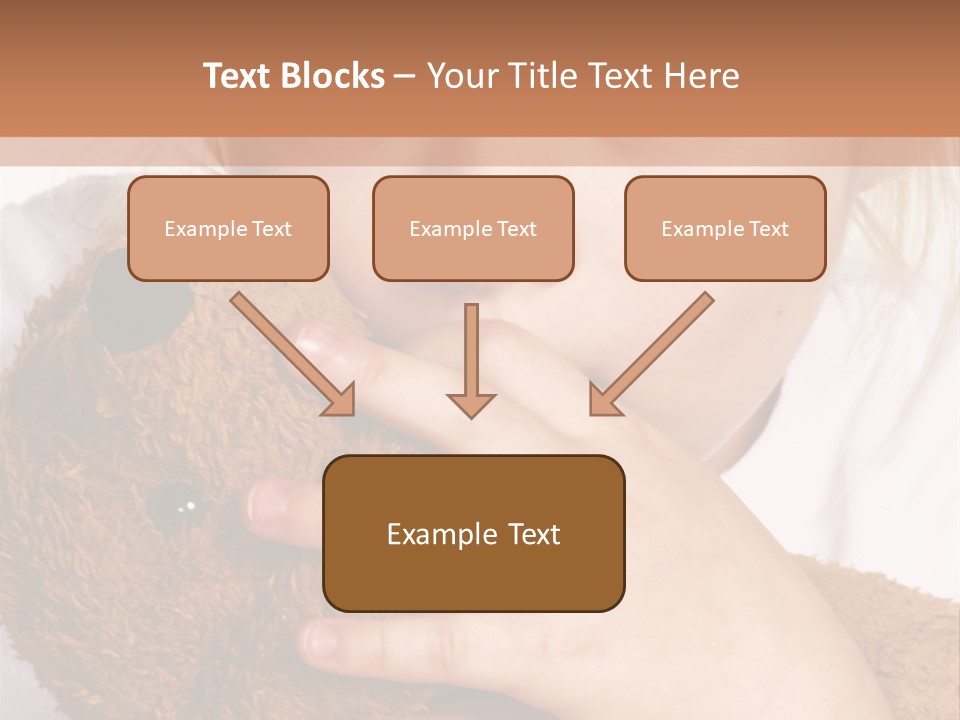 Text Blocks – Your Title Text Here

Example Text

Example Text

Example Text

Example Text